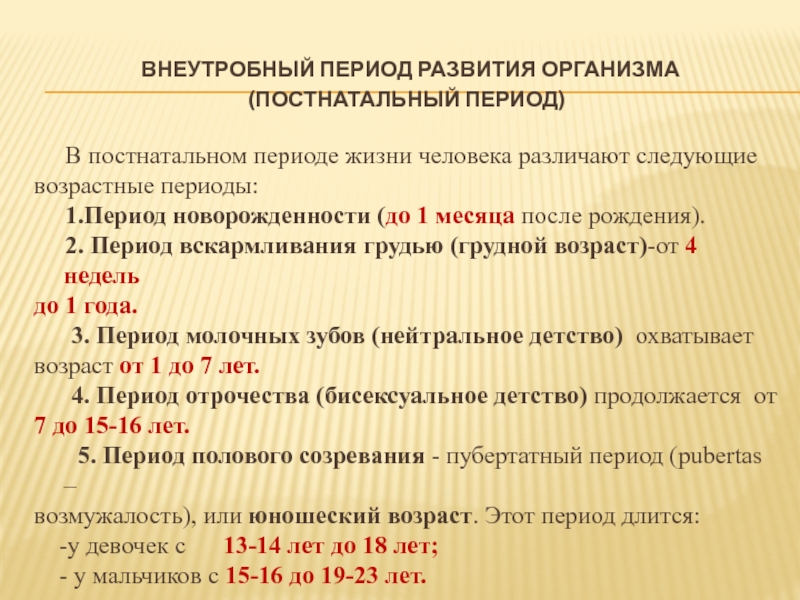 ВНЕУТРОБНЫЙ ПЕРИОД РАЗВИТИЯ ОРГАНИЗМА
(ПОСТНАТАЛЬНЫЙ ПЕРИОД)

В постнатальном периоде жизни человека различают следующие возрастные периоды:

1.Период новорожденности (до 1 месяца после рождения).

2. Период вскармливания грудью (грудной возраст)-от 4 недель
до 1 года.

3. Период молочных зубов (нейтральное детство) охватывает возраст от 1 до 7 лет.

4. Период отрочества (бисексуальное детство) продолжается от 7 до 15-16 лет.

5. Период полового созревания - пубертатный период (pubertas –
возмужалость), или юношеский возраст. Этот период длится:

-у девочек с 13-14 лет до 18 лет;

- у мальчиков с 15-16 до 19-23 лет.